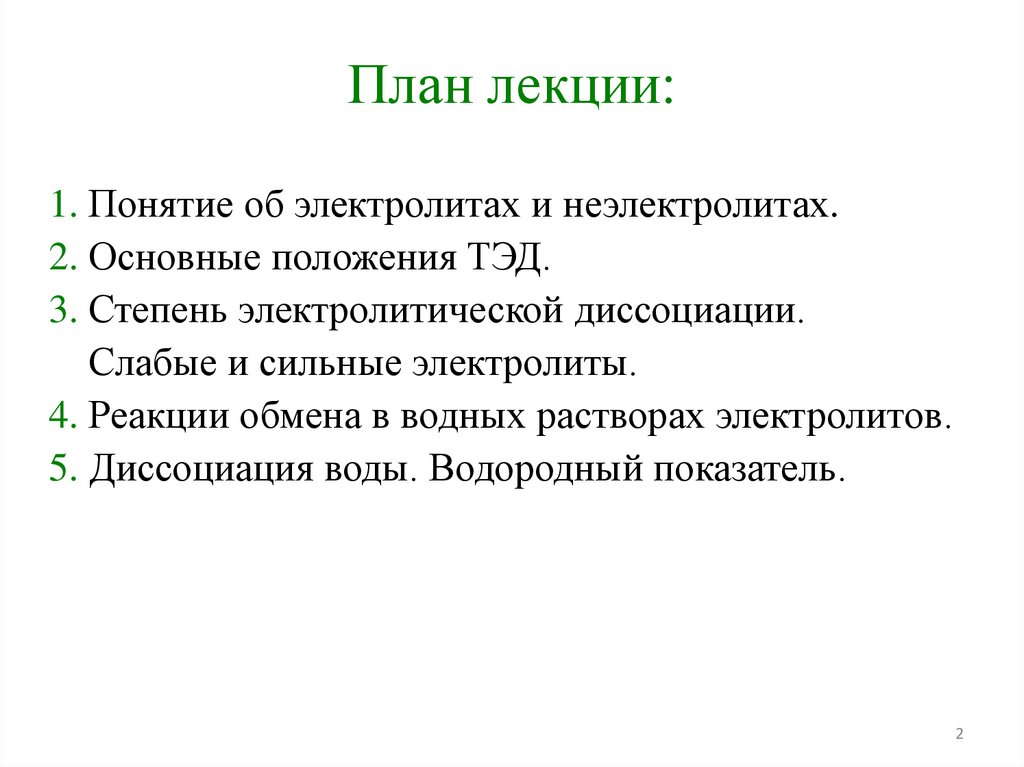 План лекции:

1. Понятие об электролитах и неэлектролитах.
2. Основные положения ТЭД.
3. Степень электролитической диссоциации. Слабые и сильные электролиты.
4. Реакции обмена в водных растворах электролитов.
5. Диссоциация воды. Водородный показатель.

2